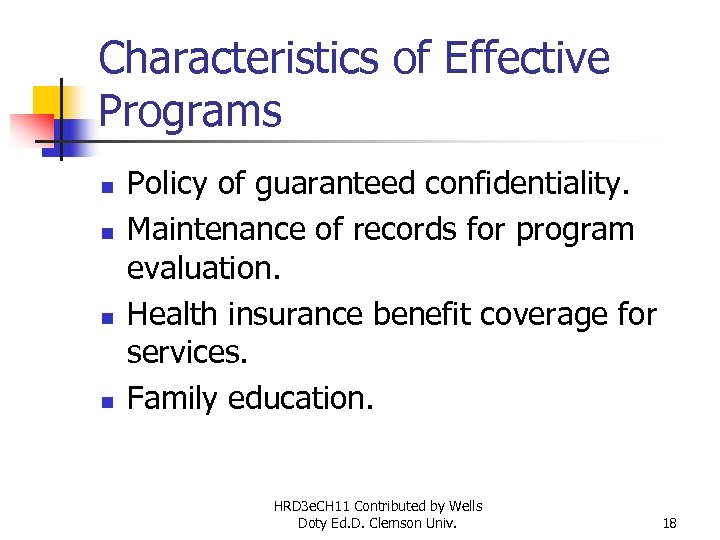 Characteristics of Effective Programs

- Policy of guaranteed confidentiality.
- Maintenance of records for program evaluation.
- Health insurance benefit coverage for services.
- Family education.

HRD3eCH11 Contributed by Wells Doty Ed.D. Clemson Univ.

18